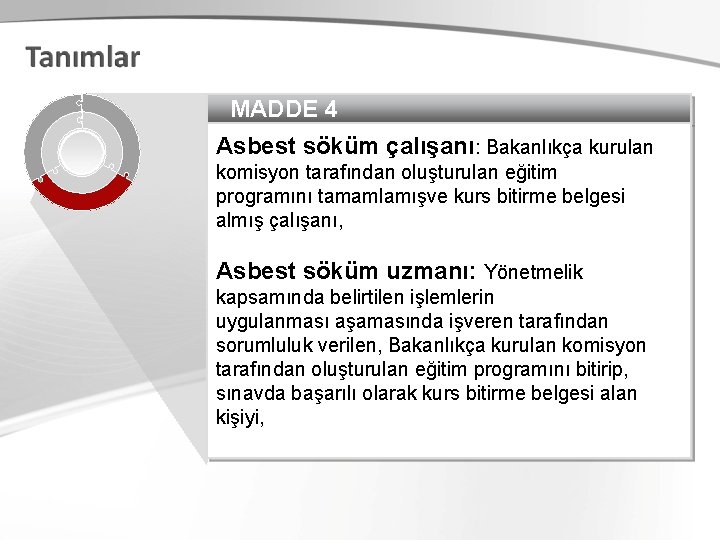 Tanımlar

MADDE 4

Asbest söküm çalışanı: Bakanlıkça kurulan komisyon tarafından oluşturulan eğitim programını tamamlamışve kurs bitirme belgesi almış çalışanı,

Asbest söküm uzmanı: Yönetmelik kapsamında belirtilen işlemlerin uygulanması aşamasında işveren tarafından sorumluluk verilen, Bakanlıkça kurulan komisyon tarafından oluşturulan eğitim programını bitirip, sınavda başarılı olarak kurs bitirme belgesi alan kişiyi,